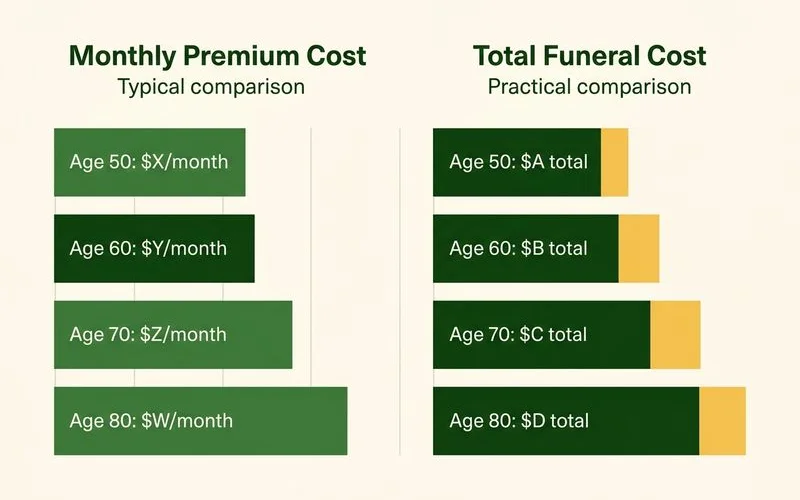 Monthly Premium Cost
Typical comparison

Age 50: \$X/month

Age 60: \$Y/month

Age 70: \$Z/month

Age 80: \$W/month

Total Funeral Cost
Practical comparison

Age 50: \$A total

Age 60: \$B total

Age 70: \$C total

Age 80: \$D total